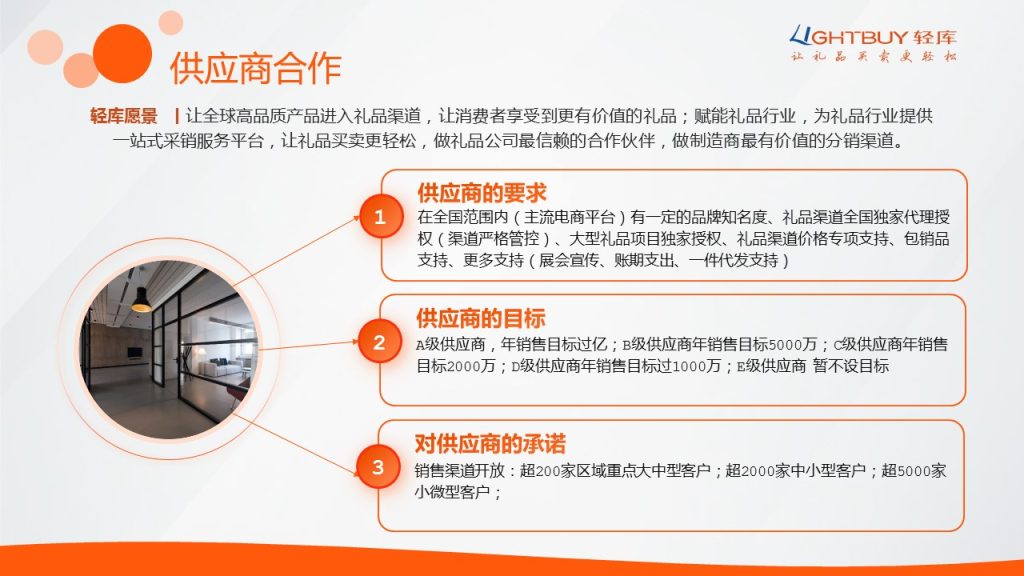 供应商合作

LIGHTBUY 轻库
让礼品买卖更轻松

轻库愿景 | 让全球高品质产品进入礼品渠道，让消费者享受到更有价值的礼品；赋能礼品行业，为礼品行业提供一站式采销服务平台，让礼品买卖更轻松，做礼品公司最信赖的合作伙伴，做制造商最有价值的分销渠道。

1
供应商的要求
在全国范围内（主流电商平台）有一定的品牌知名度、礼品渠道全国独家代理授权（渠道严格管控）、大型礼品项目独家授权、礼品渠道价格专项支持、包销品支持、更多支持（展会宣传、账期支出、一件代发支持）

2
供应商的目标
A级供应商，年销售目标过亿；B级供应商年销售目标5000万；C级供应商年销售目标2000万；D级供应商年销售目标过1000万；E级供应商 暂不设目标

3
对供应商的承诺
销售渠道开放：超200家区域重点大中型客户；超2000家中小型客户；超5000家小微型客户；